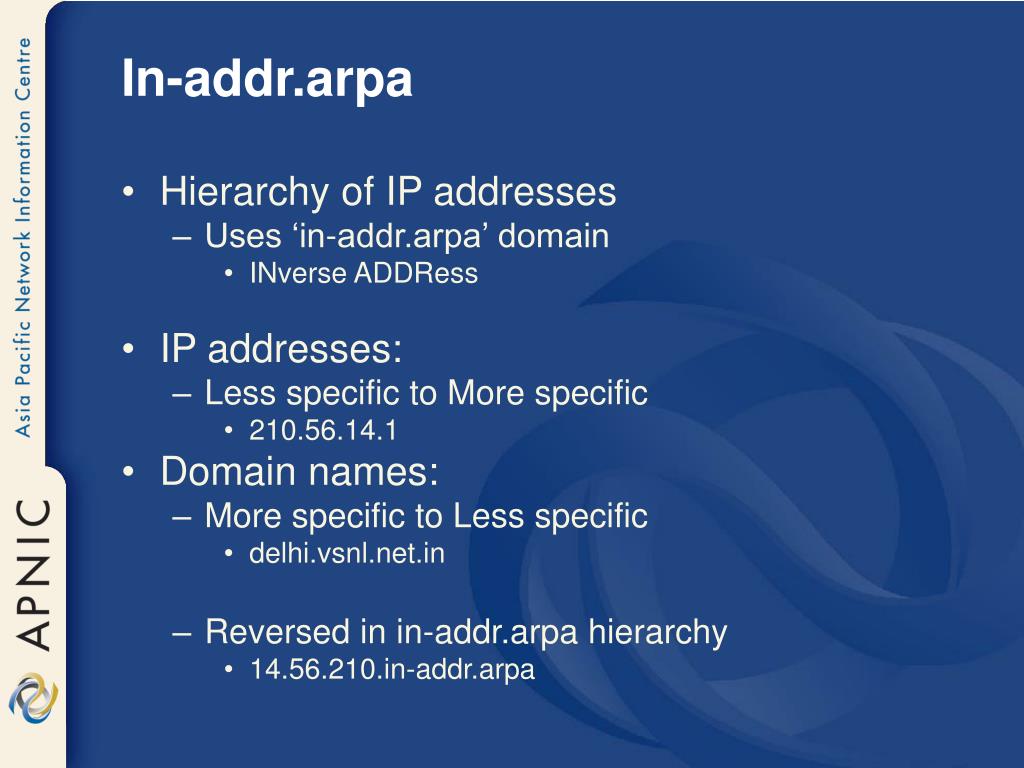 Asia Pacific Network Information Centre

APNIC

In-addr.arpa

• Hierarchy of IP addresses
– Uses ‘in-addr.arpa’ domain
• INverse ADDRess

• IP addresses:
– Less specific to More specific
• 210.56.14.1
• Domain names:
– More specific to Less specific
• delhi.vsnl.net.in

– Reversed in in-addr.arpa hierarchy
• 14.56.210.in-addr.arpa